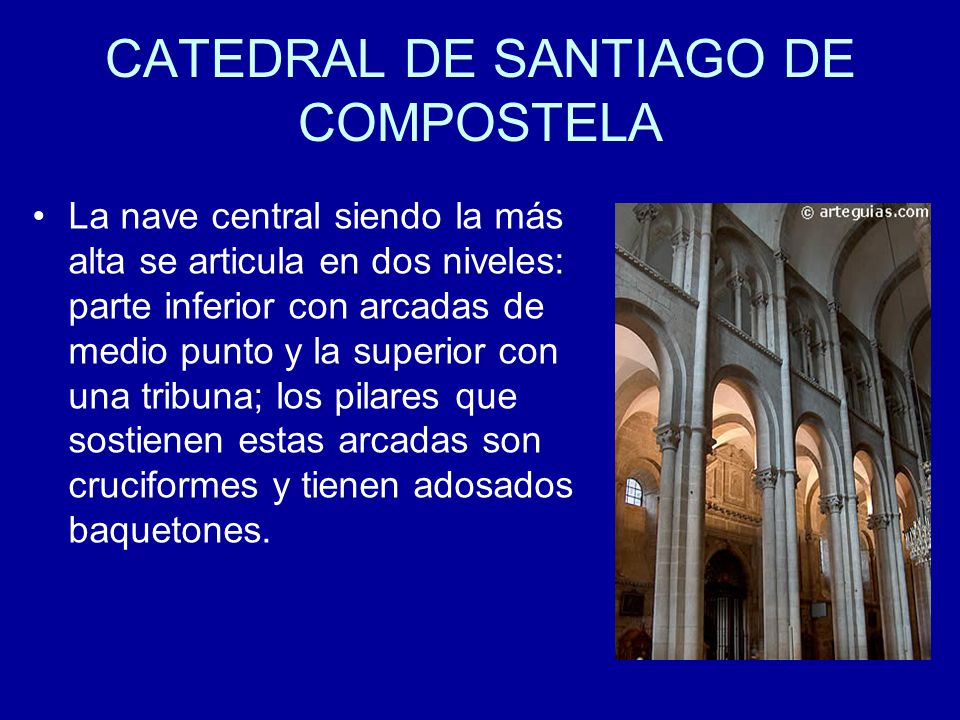 CATEDRAL DE SANTIAGO DE COMPOSTELA

• La nave central siendo la más alta se articula en dos niveles: parte inferior con arcadas de medio punto y la superior con una tribuna; los pilares que sostienen estas arcadas son cruciformes y tienen adosados baquetones.

© arteguias.com